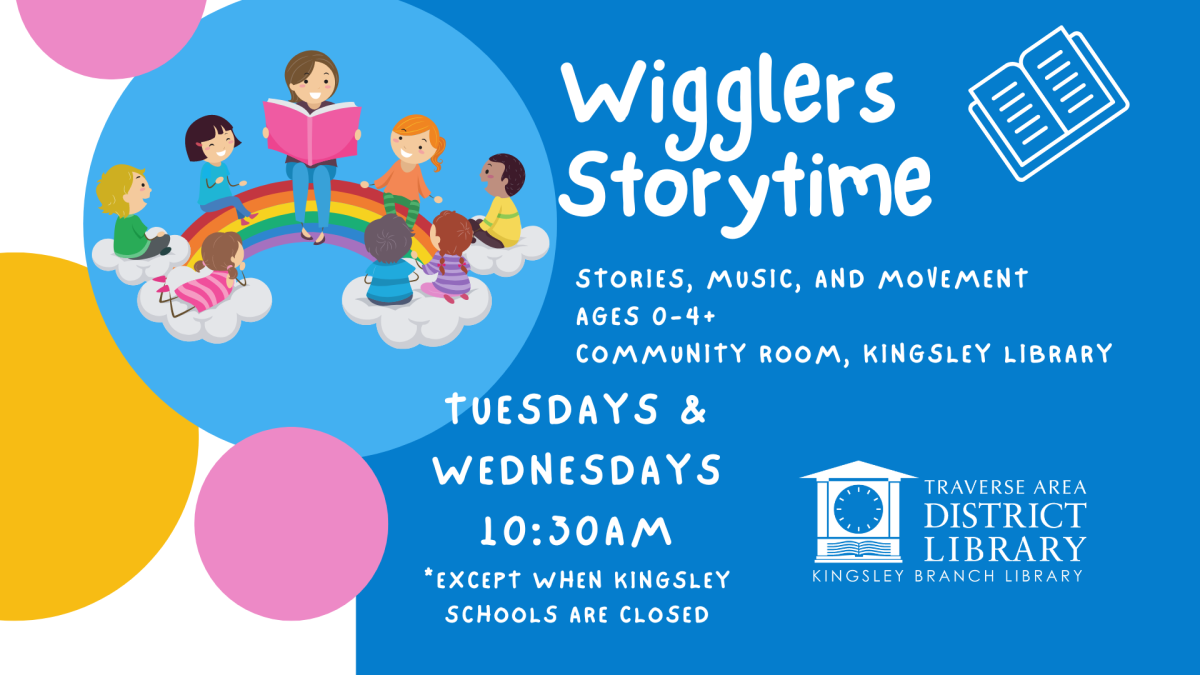 Wigglers Storytime

STORIES, MUSIC, AND MOVEMENT
AGES 0-4+
COMMUNITY ROOM, KINGSLEY LIBRARY

TUESDAYS & WEDNESDAYS 10:30AM
*EXCEPT WHEN KINGSLEY SCHOOLS ARE CLOSED

TRAVERSE AREA DISTRICT LIBRARY
KINGSLEY BRANCH LIBRARY